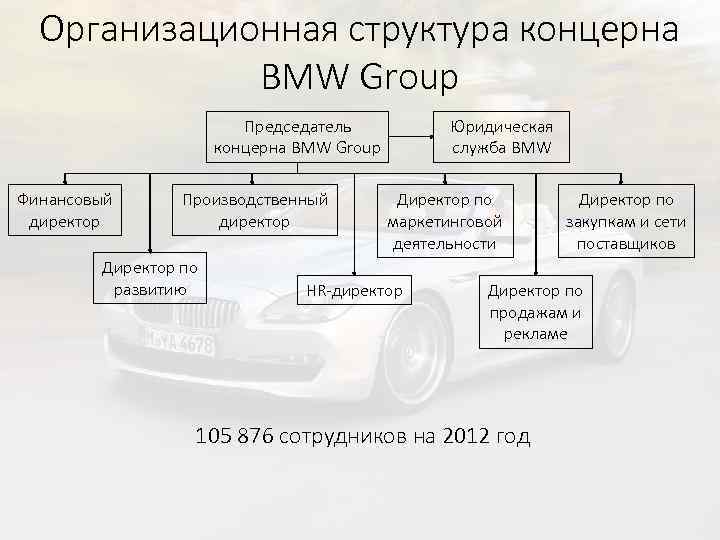 Организационная структура концерна BMW Group

Председатель концерна BMW Group

Юридическая служба BMW

Финансовый директор

Производственный директор

Директор по маркетинговой деятельности

Директор по закупкам и сети поставщиков

Директор по развитию

HR-директор

Директор по продажам и рекламе

M YA 4678

105 876 сотрудников на 2012 год